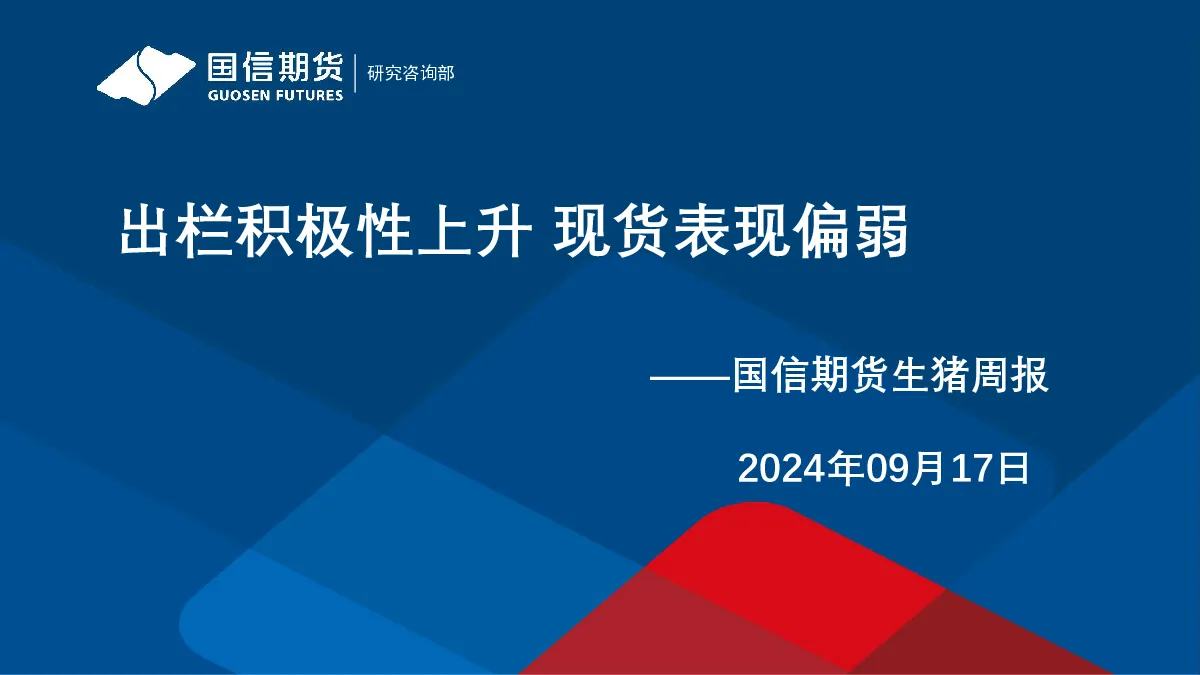 国信期货
GUOSEN FUTURES
研究咨询部

出栏积极性上升 现货表现偏弱

——国信期货生猪周报

2024年09月17日